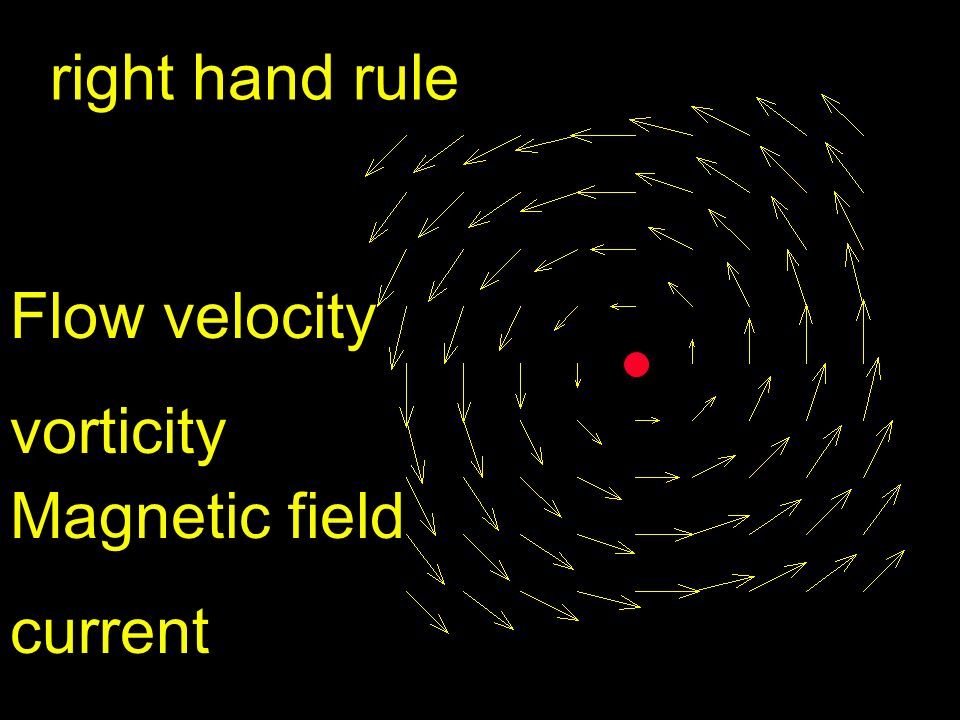 right hand rule

Flow velocity

vorticity

Magnetic field

current